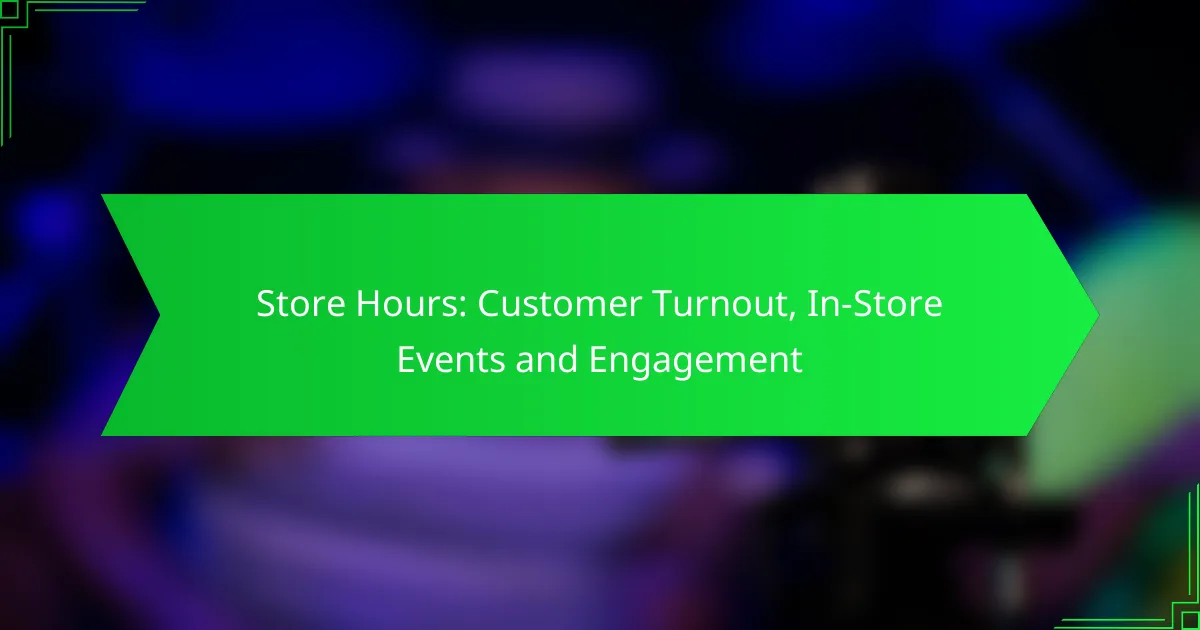 Store Hours: Customer Turnout, In-Store Events and Engagement